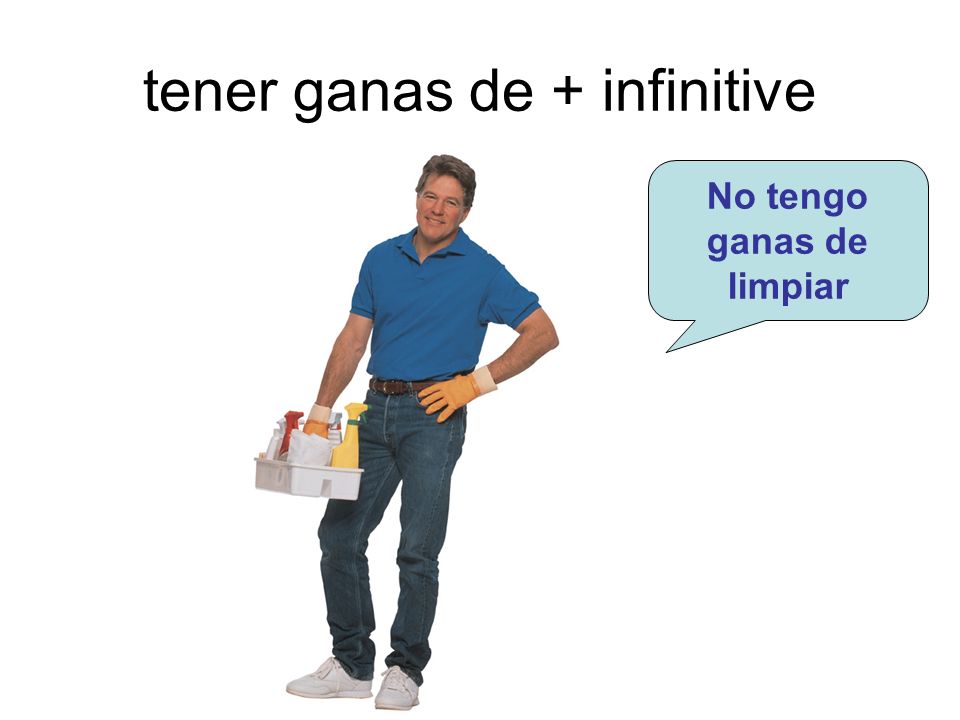 tener ganas de + infinitive

No tengo ganas de limpiar